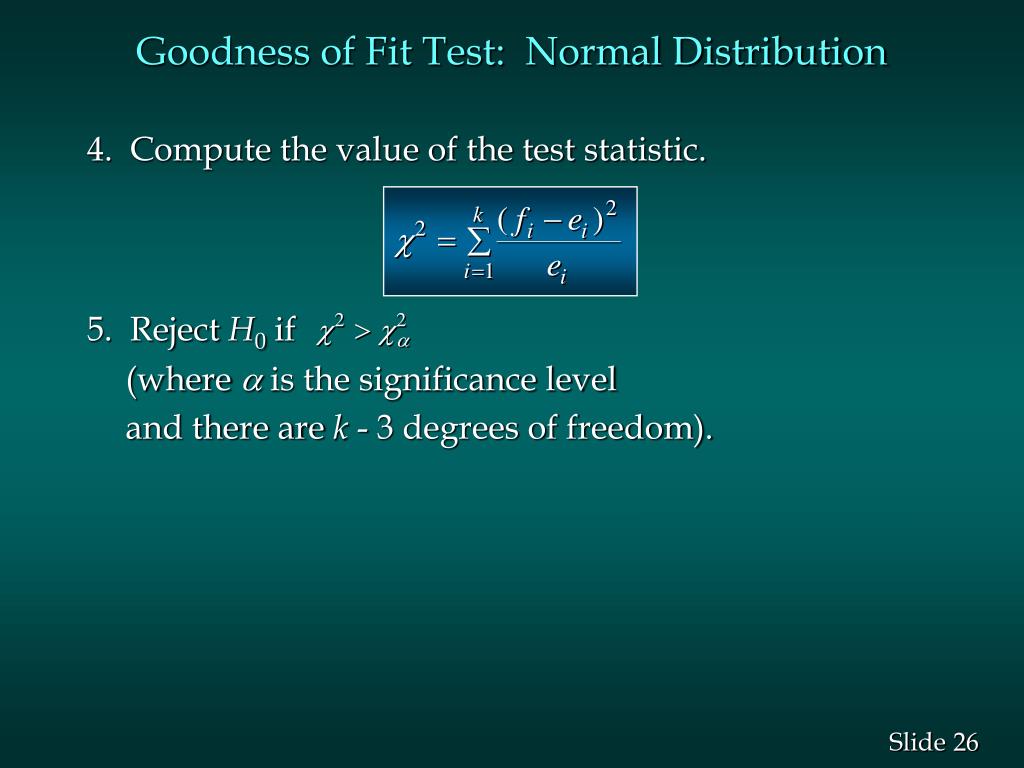 Goodness of Fit Test: Normal Distribution

4. Compute the value of the test statistic.

$\chi^2 = \sum_{i=1}^{k} \frac{(f_i - e_i)^2}{e_i}$

5. Reject $H_0$ if $\chi^2 > \chi^2_\alpha$
(where $\alpha$ is the significance level and there are $k$ - 3 degrees of freedom).

Slide 26